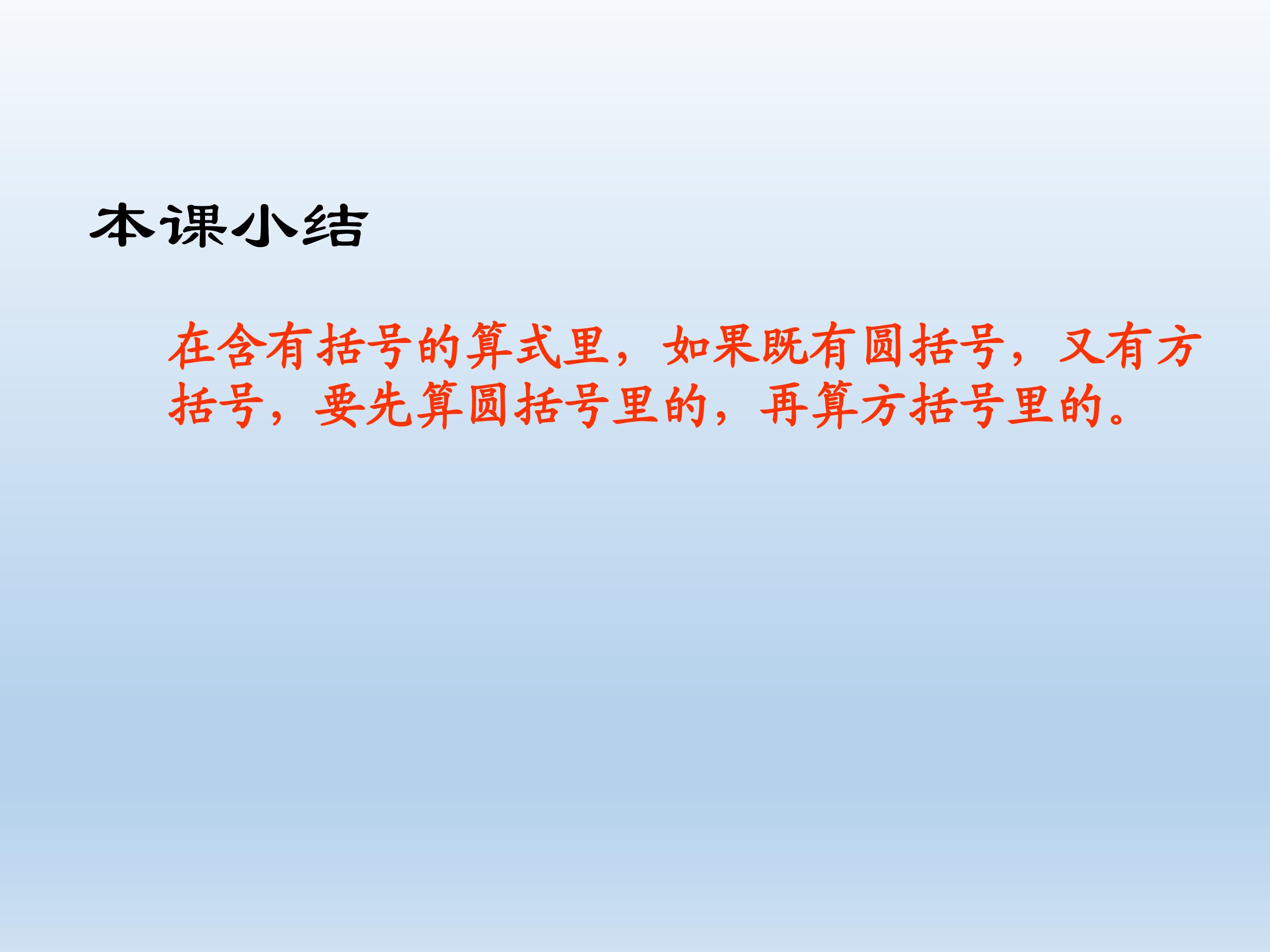 本课小结

在含有括号的算式里，如果既有圆括号，又有方括号，要先算圆括号里的，再算方括号里的。